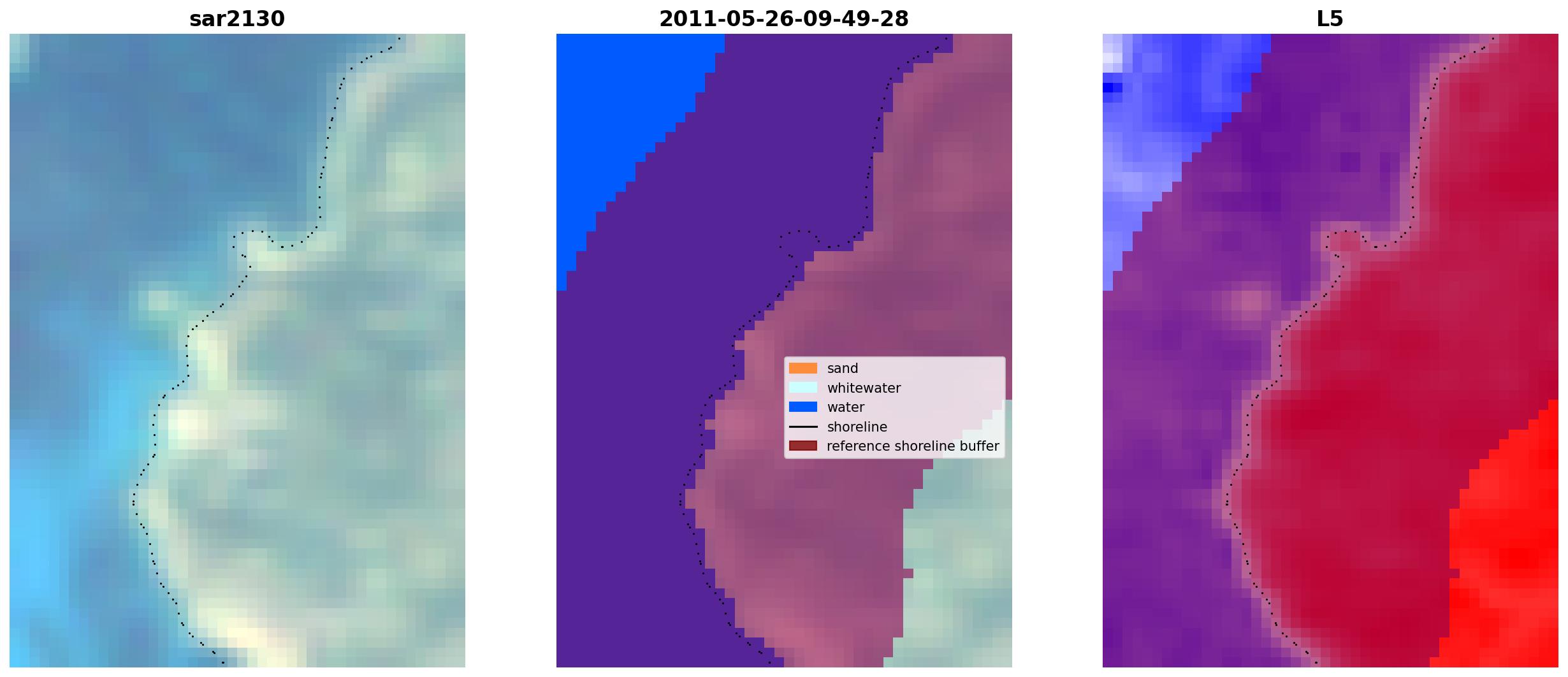 sar2130

2011-05-26-09-49-28

sand
whitewater
water
shoreline
reference shoreline buffer

L5